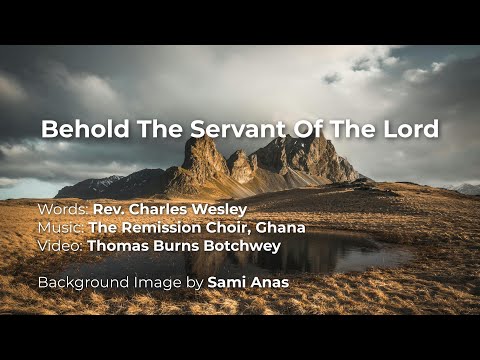 Behold The Servant Of The Lord

Words: Rev. Charles Wesley
Music: The Remission Choir, Ghana
Video: Thomas Burns Botchwey

Background Image by Sami Anas